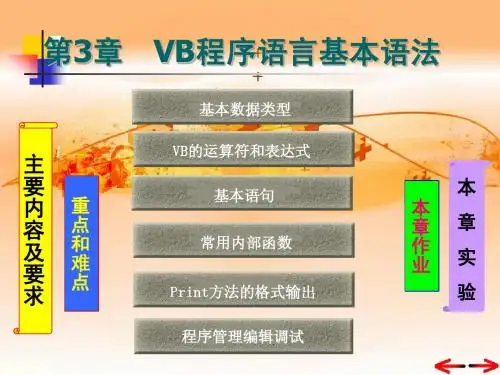 第3章　VB程序语言基本语法

基本数据类型

VB的运算符和表达式

基本语句

常用内部函数

Print方法的格式输出

程序管理编辑调试

主要内容及要求

重点和难点

本章作业

本章实验